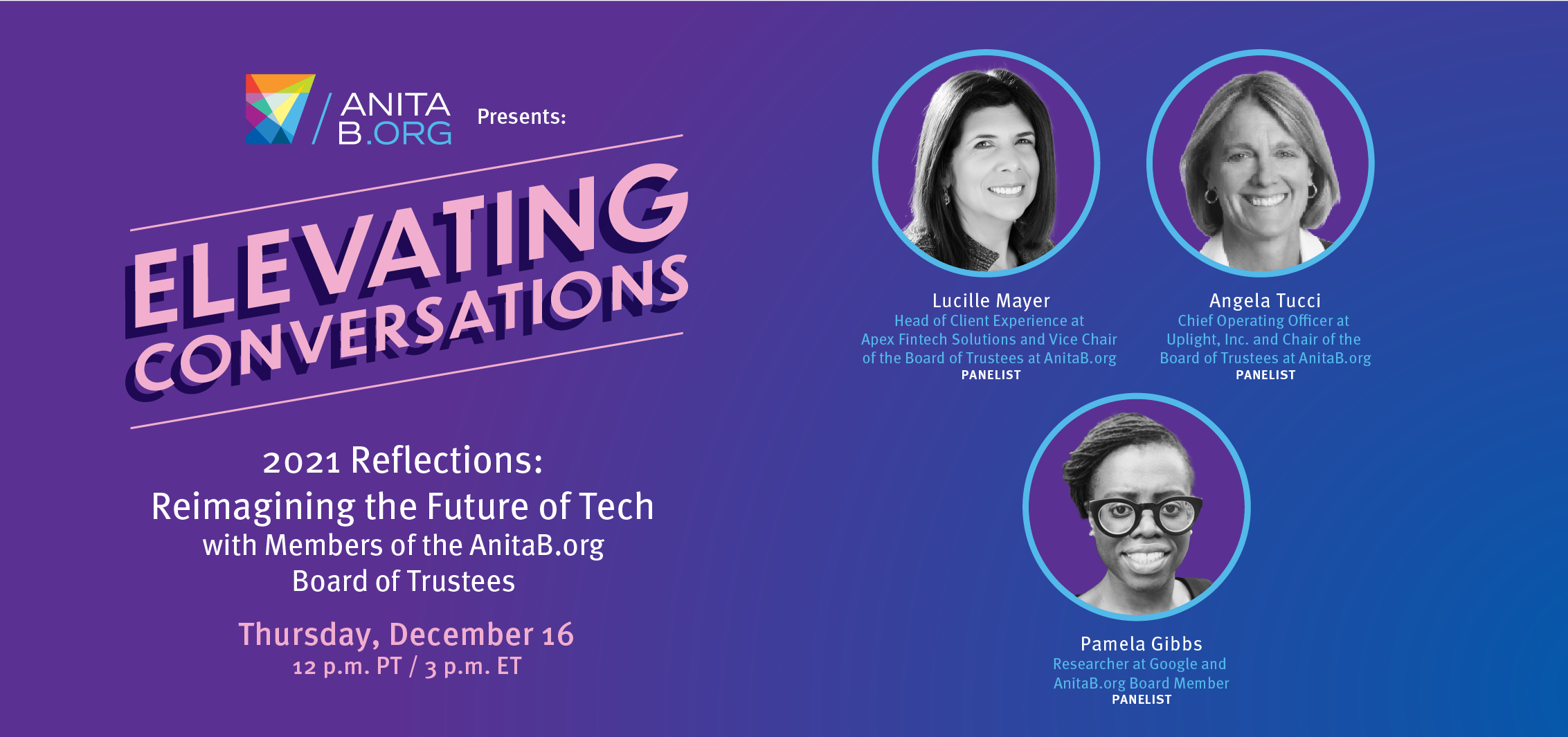 ANITA B.ORG Presents:

ELEVATING CONVERSATIONS

2021 Reflections: Reimagining the Future of Tech with Members of the AnitaB.org Board of Trustees

Thursday, December 16
12 p.m. PT / 3 p.m. ET

Lucille Mayer
Head of Client Experience at Apex Fintech Solutions and Vice Chair of the Board of Trustees at AnitaB.org
PANELIST

Angela Tucci
Chief Operating Officer at Uplight, Inc. and Chair of the Board of Trustees at AnitaB.org
PANELIST

Pamela Gibbs
Researcher at Google and AnitaB.org Board Member
PANELIST